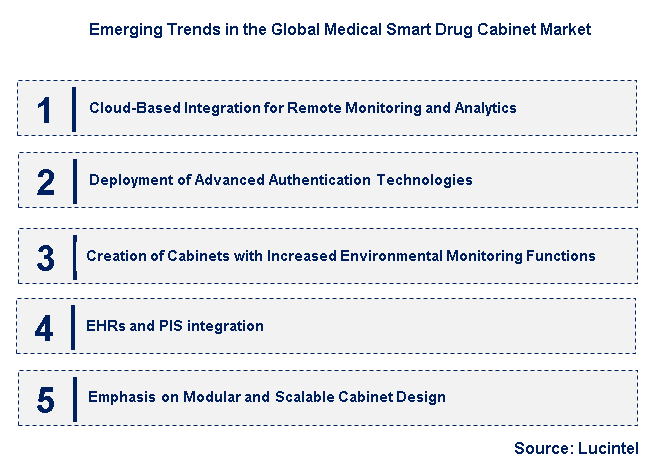 Emerging Trends in the Global Medical Smart Drug Cabinet Market

1 Cloud-Based Integration for Remote Monitoring and Analytics

2 Deployment of Advanced Authentication Technologies

3 Creation of Cabinets with Increased Environmental Monitoring Functions

4 EHRs and PIS integration

5 Emphasis on Modular and Scalable Cabinet Design

Source: Lucintel